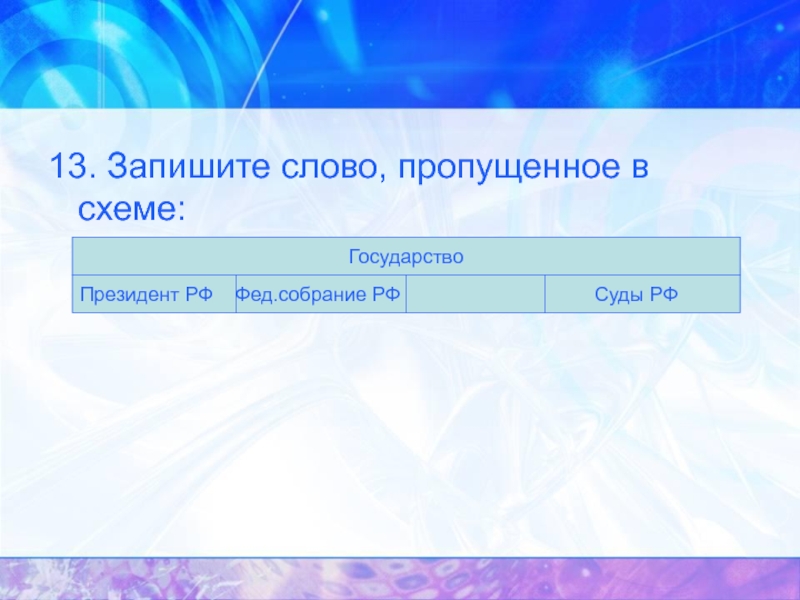 13. Запишите слово, пропущенное в схеме:

| Государство | | | |
|---|---|---|---|
| Президент РФ | Фед.собрание РФ | | Суды РФ |